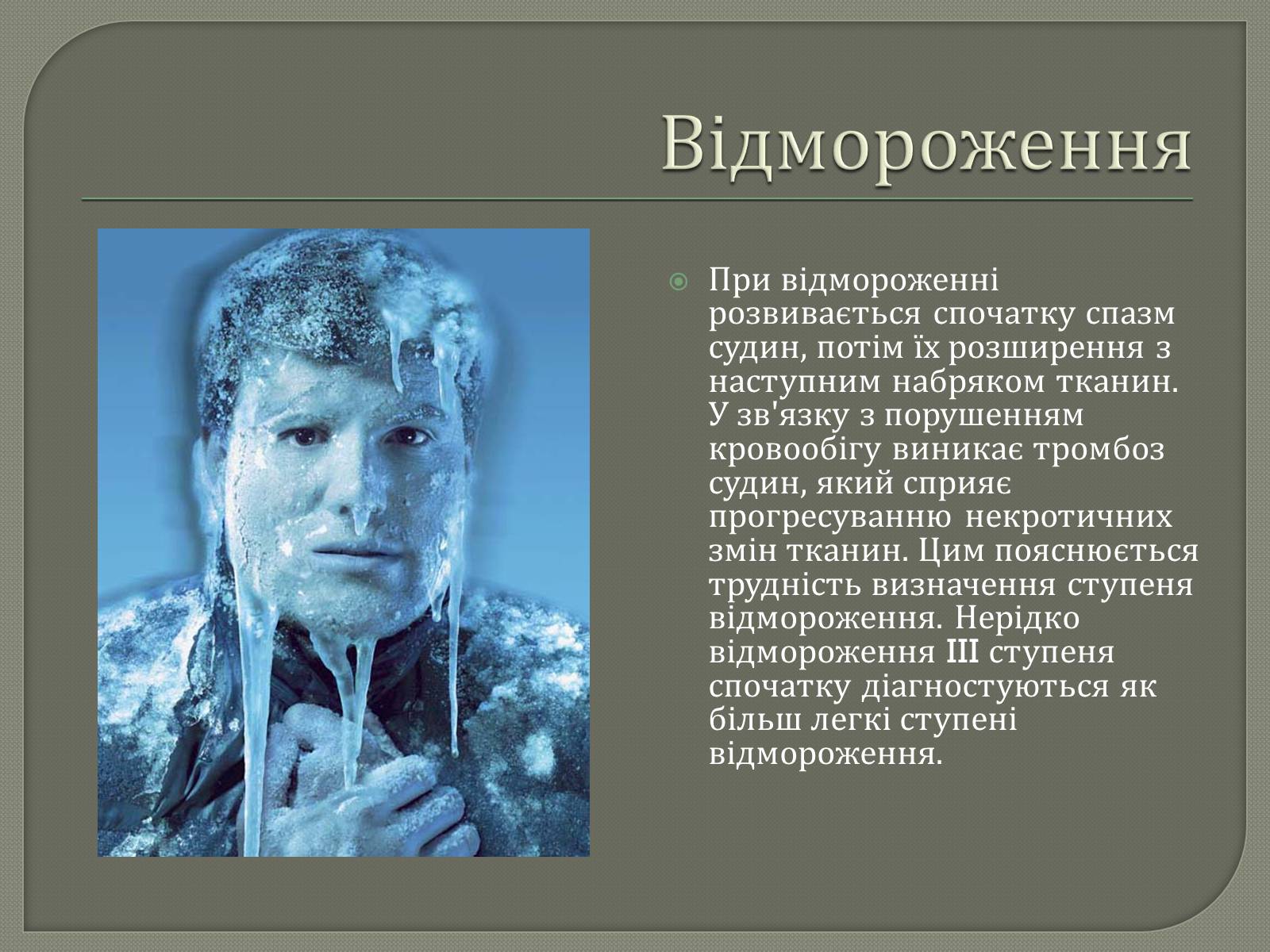 Відмороження

При відмороженні розвивається спочатку спазм судин, потім їх розширення з наступним набряком тканин. У зв'язку з порушенням кровообігу виникає тромбоз судин, який сприяє прогресуванню некротичних змін тканин. Цим пояснюється трудність визначення ступеня відмороження. Нерідко відмороження III ступеня спочатку діагностуються як більш легкі ступені відмороження.